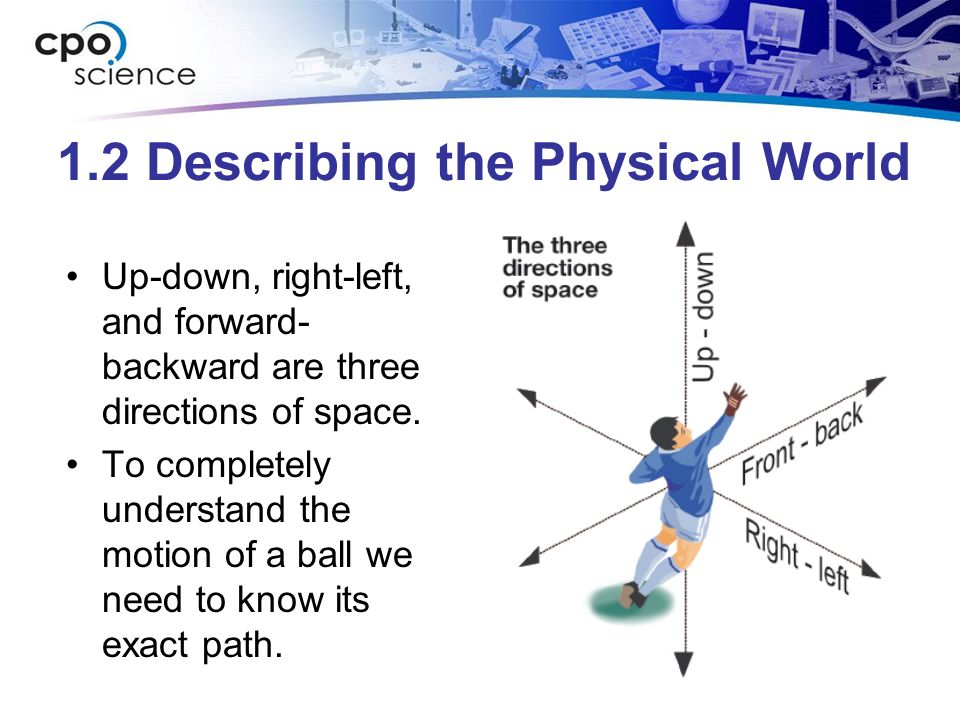 cpo science

1.2 Describing the Physical World

• Up-down, right-left, and forward-backward are three directions of space.

• To completely understand the motion of a ball we need to know its exact path.

The three directions of space

Up - down

Front - back

Right - left